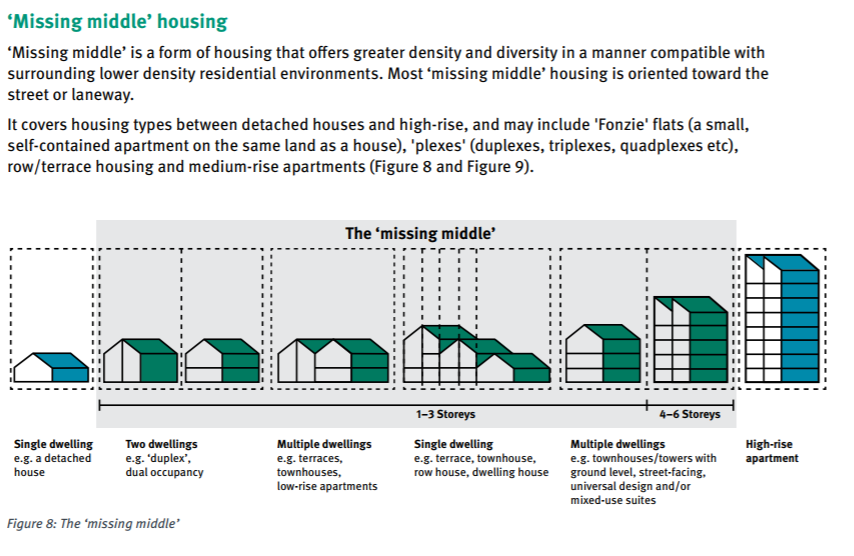 ‘Missing middle’ housing

‘Missing middle’ is a form of housing that offers greater density and diversity in a manner compatible with surrounding lower density residential environments. Most ‘missing middle’ housing is oriented toward the street or laneway.

It covers housing types between detached houses and high-rise, and may include 'Fonzie' flats (a small, self-contained apartment on the same land as a house), 'plexes' (duplexes, triplexes, quadplexes etc), row/terrace housing and medium-rise apartments (Figure 8 and Figure 9).

The ‘missing middle’

1–3 Storeys

4–6 Storeys

Single dwelling
e.g. a detached house

Two dwellings
e.g. ‘duplex’, dual occupancy

Multiple dwellings
e.g. terraces, townhouses, low-rise apartments

Single dwelling
e.g. terrace, townhouse, row house, dwelling house

Multiple dwellings
e.g. townhouses/towers with ground level, street-facing, universal design and/or mixed-use suites

High-rise apartment

Figure 8: The ‘missing middle’